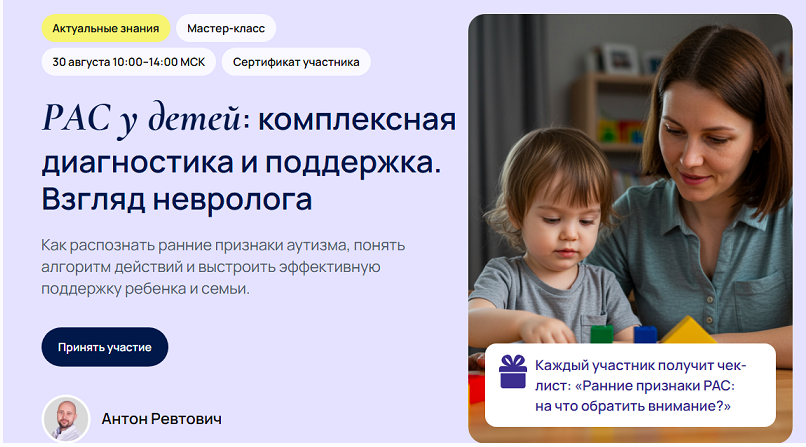 Актуальные знания
Мастер-класс
30 августа 10:00–14:00 МСК
Сертификат участника

РАС у детей: комплексная диагностика и поддержка. Взгляд невролога

Как распознать ранние признаки аутизма, понять алгоритм действий и выстроить эффективную поддержку ребенка и семьи.

Принять участие

Антон Ревтович

Каждый участник получит чек-лист: «Ранние признаки РАС: на что обратить внимание?»